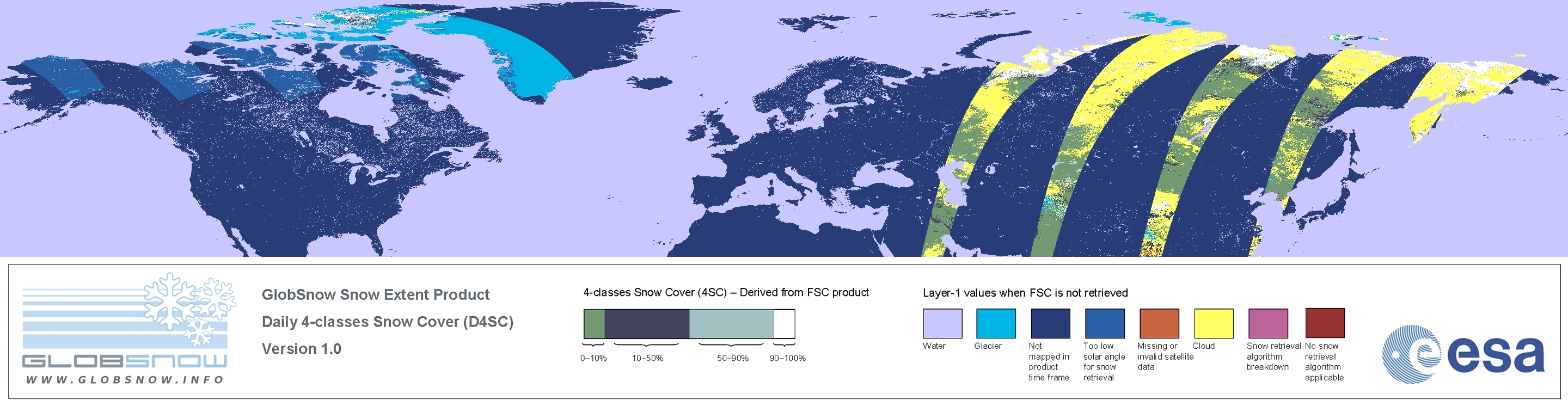 GLOBSNOW
WWW.GLOBSNOW.INFO

GlobSnow Snow Extent Product
Daily 4-classes Snow Cover (D4SC)
Version 1.0

4-classes Snow Cover (4SC) – Derived from FSC product

0–10% 10–50% 50–90% 90–100%

Layer-1 values when FSC is not retrieved

Water
Glacier
Not mapped in product time frame
Too low solar angle for snow retrieval
Missing or invalid satellite data
Cloud
Snow retrieval algorithm breakdown
No snow retrieval algorithm applicable

esa